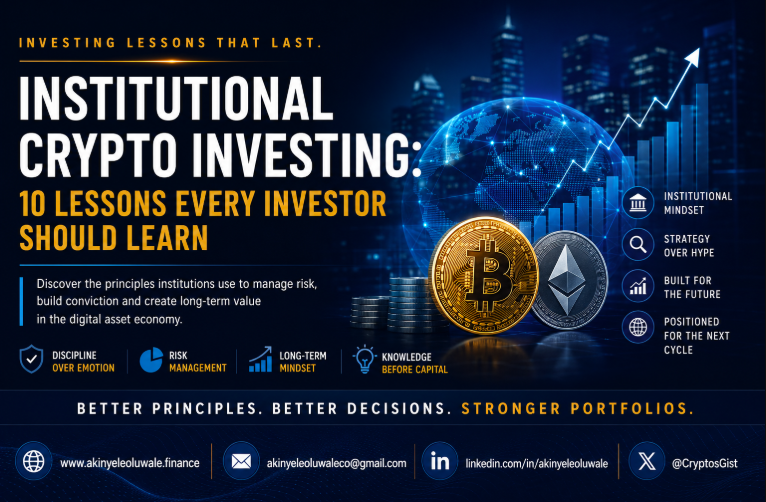 INVESTING LESSONS THAT LAST.

INSTITUTIONAL CRYPTO INVESTING:

10 LESSONS EVERY INVESTOR SHOULD LEARN

Discover the principles institutions use to manage risk, build conviction and create long-term value in the digital asset economy.

DISCIPLINE OVER EMOTION

RISK MANAGEMENT

LONG-TERM MINDSET

KNOWLEDGE BEFORE CAPITAL

INSTITUTIONAL MINDSET

STRATEGY OVER HYPE

BUILT FOR THE FUTURE

POSITIONED FOR THE NEXT CYCLE

BETTER PRINCIPLES. BETTER DECISIONS. STRONGER PORTFOLIOS.

www.akinyeleoluwale.finance

akinyeleoluwaleco@gmail.com

in

linkedin.com/in/akinyeleoluwale

@CryptosGist